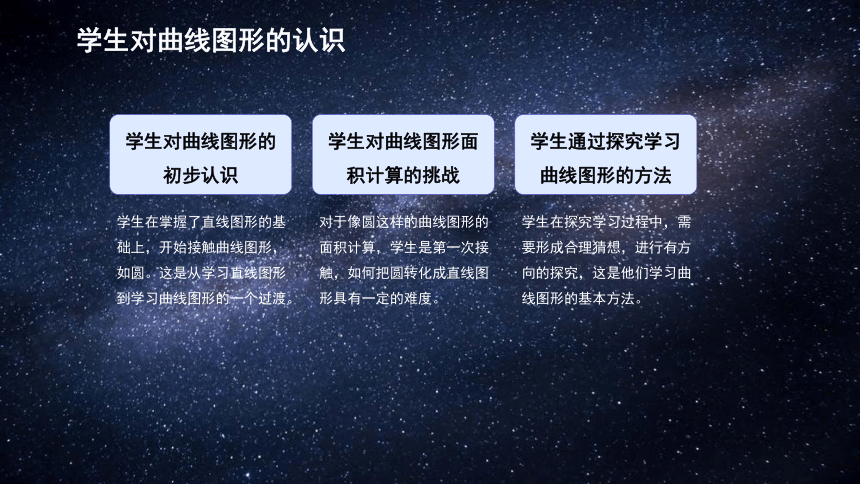 学生对曲线图形的认识

学生对曲线图形的初步认识

学生在掌握了直线图形的基础上，开始接触曲线图形，如圆。这是从学习直线图形到学习曲线图形的一个过渡。

学生对曲线图形面积计算的挑战

对于像圆这样的曲线图形的面积计算，学生是第一次接触，如何把圆转化成直线图形具有一定的难度。

学生通过探究学习曲线图形的方法

学生在探究学习过程中，需要形成合理猜想，进行有方向的探究，这是他们学习曲线图形的基本方法。